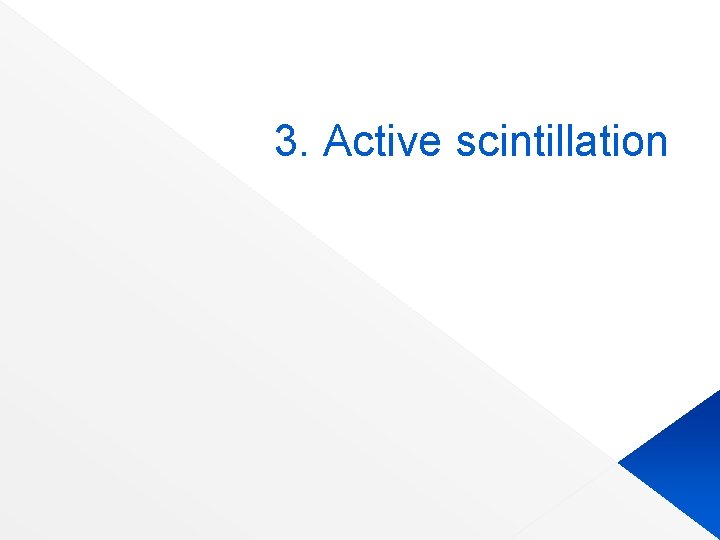 3. Active scintillation